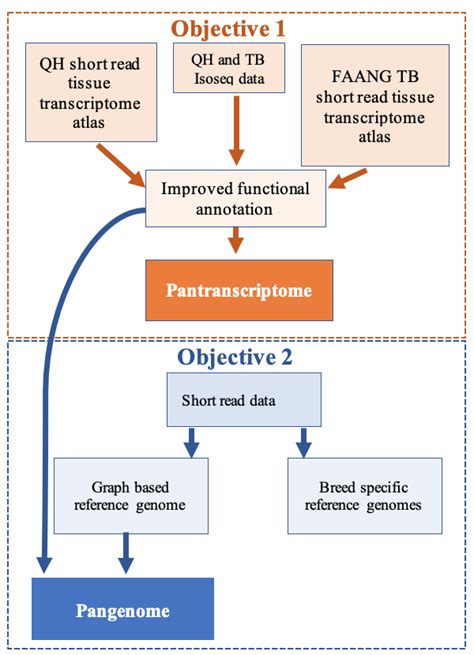 Objective 1

QH short read tissue transcriptome atlas

QH and TB Isoseq data

FAANG TB short read tissue transcriptome atlas

Improved functional annotation

Pantranscriptome

Objective 2

Short read data

Graph based reference genome

Breed specific reference genomes

Pangenome